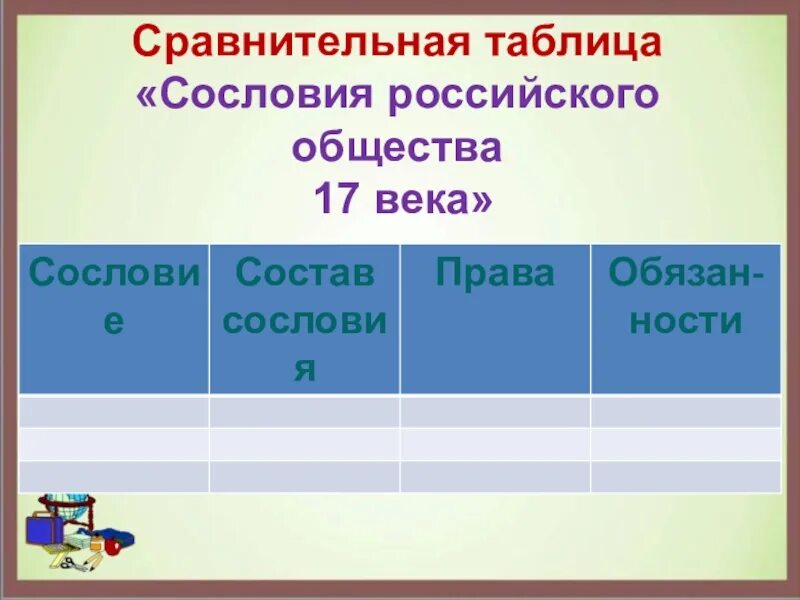 Сравнительная таблица
«Сословия российского общества
17 века»

| Сословие | Состав сословия | Права | Обязанности |
|---|---|---|---|
| | | | |
| | | | |
| | | | |